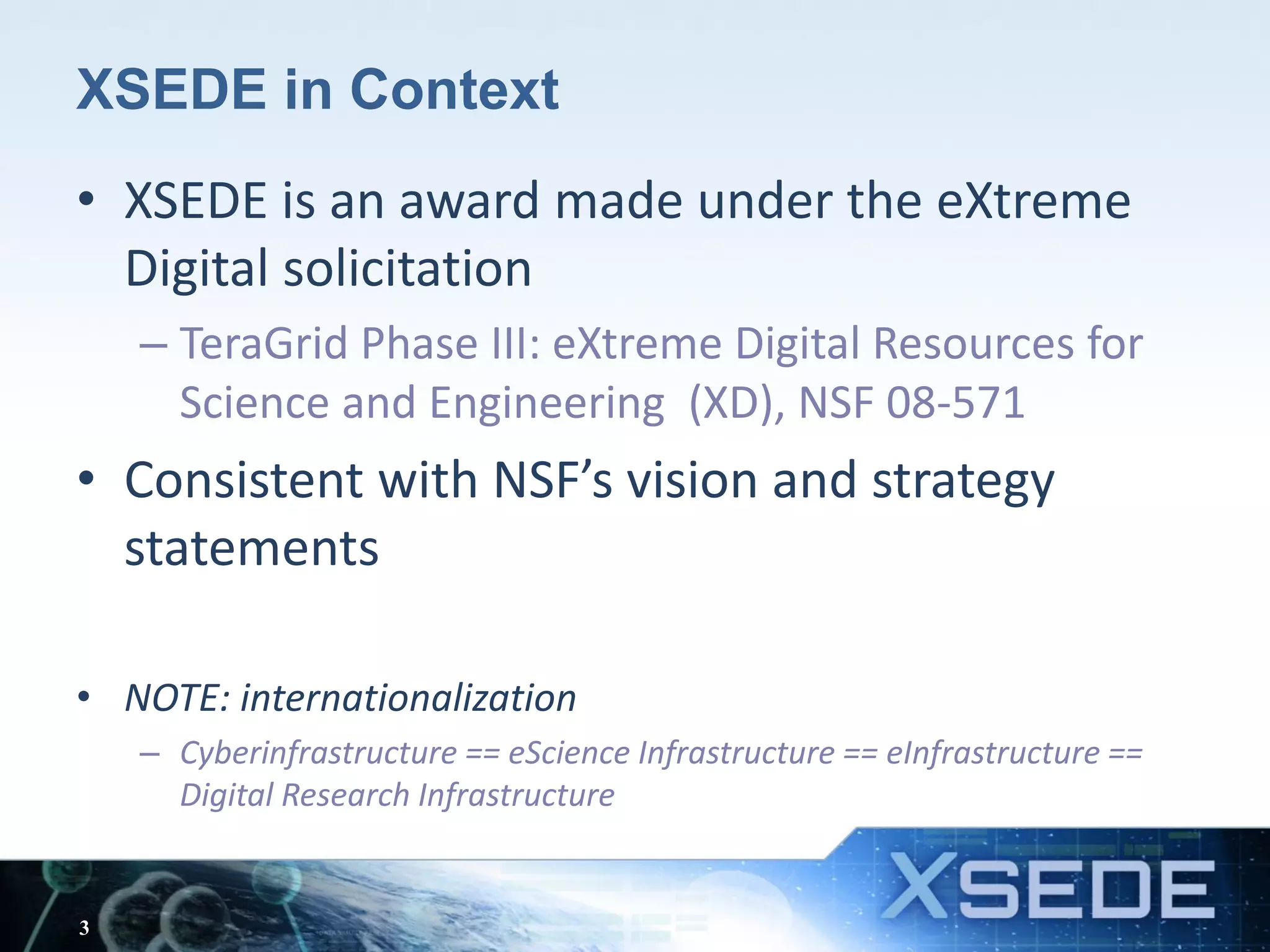 XSEDE in Context

• XSEDE is an award made under the eXtreme Digital solicitation

– TeraGrid Phase III: eXtreme Digital Resources for Science and Engineering (XD), NSF 08-571

• Consistent with NSF's vision and strategy statements

• NOTE: internationalization

– Cyberinfrastructure == eScience Infrastructure == eInfrastructure == Digital Research Infrastructure

3

XSEDE